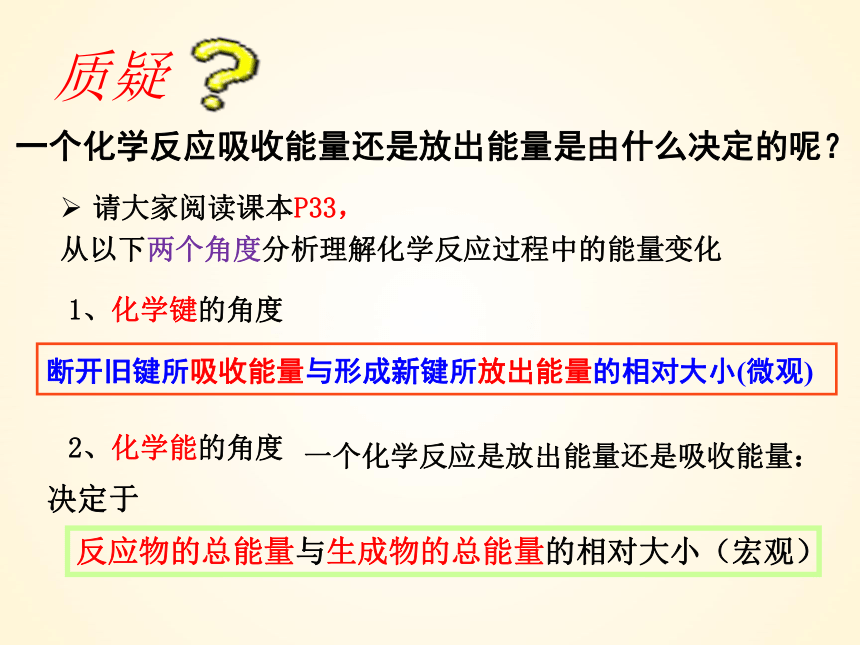 质疑

一个化学反应吸收能量还是放出能量是由什么决定的呢？

➢ 请大家阅读课本P33，
从以下两个角度分析理解化学反应过程中的能量变化

1、化学键的角度

断开旧键所吸收能量与形成新键所放出能量的相对大小(微观)

2、化学能的角度 一个化学反应是放出能量还是吸收能量：决定于

反应物的总能量与生成物的总能量的相对大小（宏观）